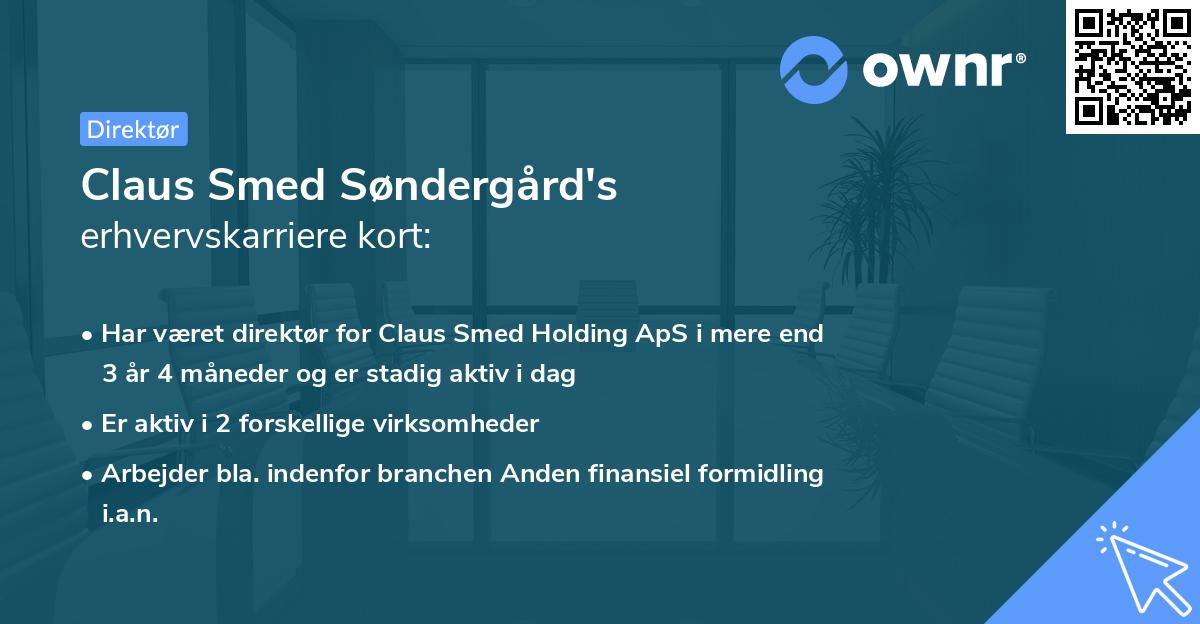 ownr®

Direktør

Claus Smed Søndergård's
erhvervskarriere kort:

• Har været direktør for Claus Smed Holding ApS i mere end 3 år 4 måneder og er stadig aktiv i dag
• Er aktiv i 2 forskellige virksomheder
• Arbejder bla. indenfor branchen Anden finansiel formidling i.a.n.